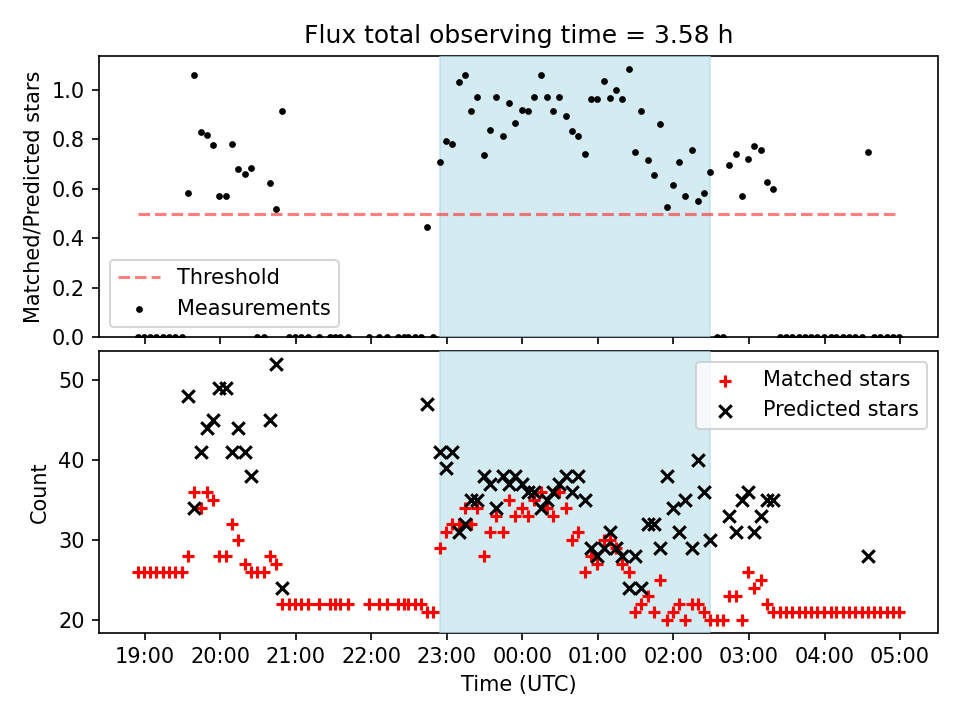 Flux total observing time = 3.58 h

Matched/Predicted stars

1.0
0.8
0.6
0.4
0.2
0.0

Threshold
Measurements

Count

50
40
30
20

Matched stars
Predicted stars

19:00 20:00 21:00 22:00 23:00 00:00 01:00 02:00 03:00 04:00 05:00

Time (UTC)